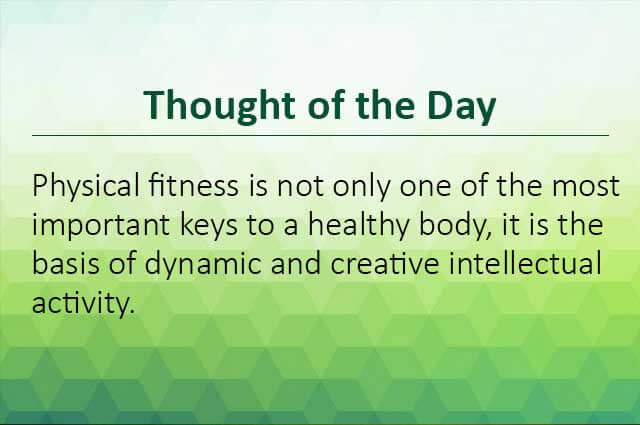 Thought of the Day

Physical fitness is not only one of the most important keys to a healthy body, it is the basis of dynamic and creative intellectual activity.